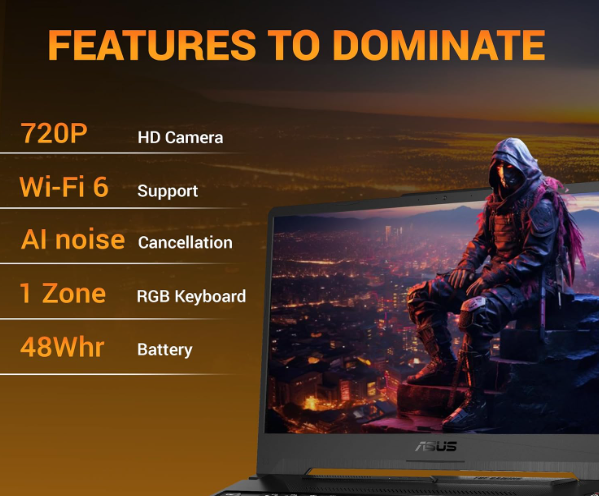 FEATURES TO DOMINATE

720P HD Camera

Wi-Fi 6 Support

AI noise Cancellation

1 Zone RGB Keyboard

48Whr Battery

ASUS